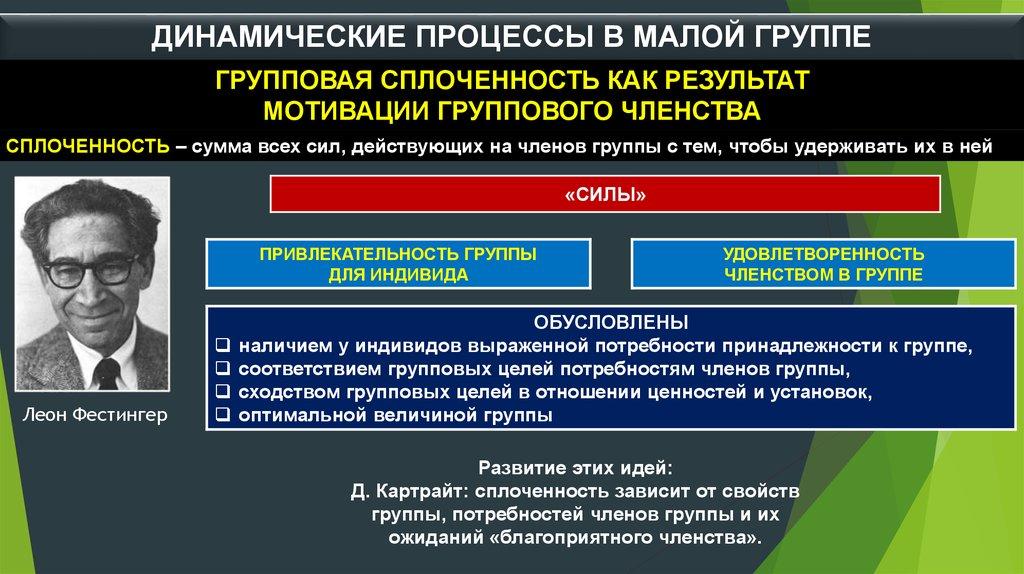 ДИНАМИЧЕСКИЕ ПРОЦЕССЫ В МАЛОЙ ГРУППЕ

ГРУППОВАЯ СПЛОЧЕННОСТЬ КАК РЕЗУЛЬТАТ МОТИВАЦИИ ГРУППОВОГО ЧЛЕНСТВА

СПЛОЧЕННОСТЬ – сумма всех сил, действующих на членов группы с тем, чтобы удерживать их в ней

«СИЛЫ»

ПРИВЛЕКАТЕЛЬНОСТЬ ГРУППЫ ДЛЯ ИНДИВИДА

УДОВЛЕТВОРЕННОСТЬ ЧЛЕНСТВОМ В ГРУППЕ

ОБУСЛОВЛЕНЫ
❑ наличием у индивидов выраженной потребности принадлежности к группе,
❑ соответствием групповых целей потребностям членов группы,
❑ сходством групповых целей в отношении ценностей и установок,
❑ оптимальной величиной группы

Леон Фестингер

Развитие этих идей:
Д. Картрайт: сплоченность зависит от свойств группы, потребностей членов группы и их ожиданий «благоприятного членства».